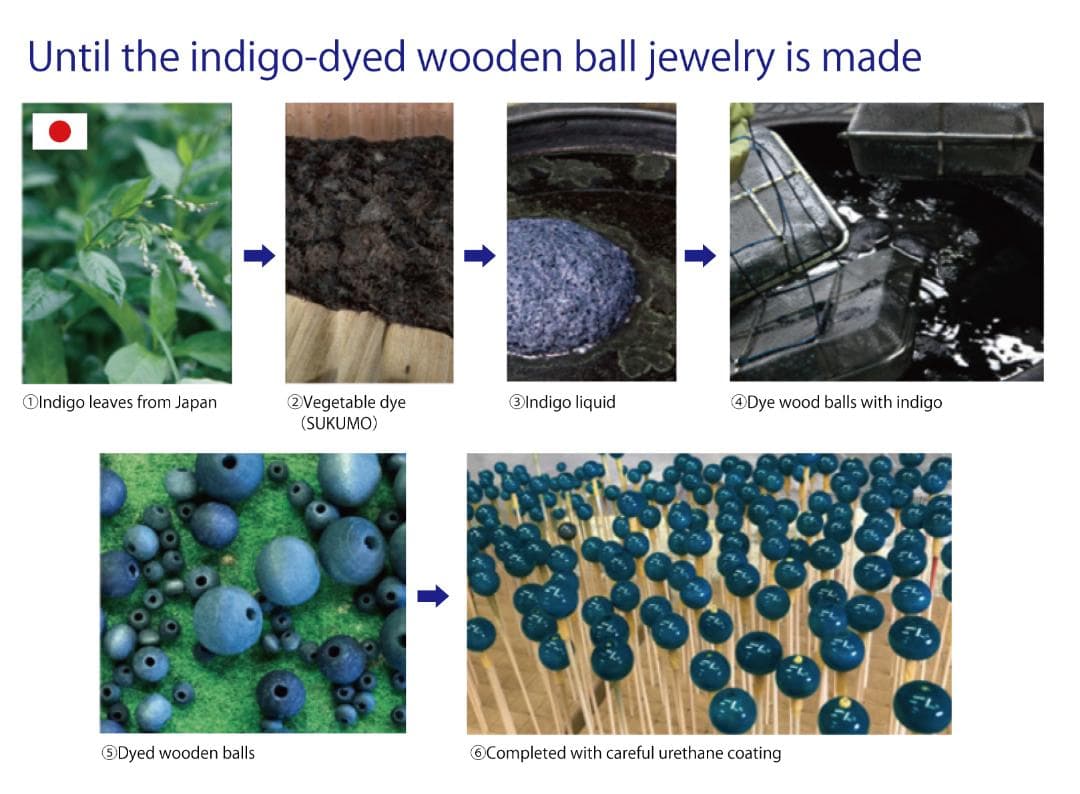 Until the indigo-dyed wooden ball jewelry is made

①Indigo leaves from Japan

②Vegetable dye (SUKUMO)

③Indigo liquid

④Dye wood balls with indigo

⑤Dyed wooden balls

⑥Completed with careful urethane coating